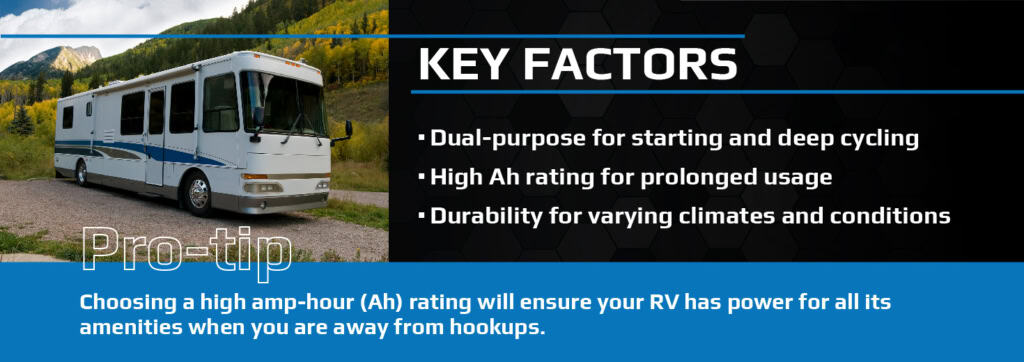 KEY FACTORS

▪ Dual-purpose for starting and deep cycling
▪ High Ah rating for prolonged usage
▪ Durability for varying climates and conditions

Pro-tip

Choosing a high amp-hour (Ah) rating will ensure your RV has power for all its amenities when you are away from hookups.